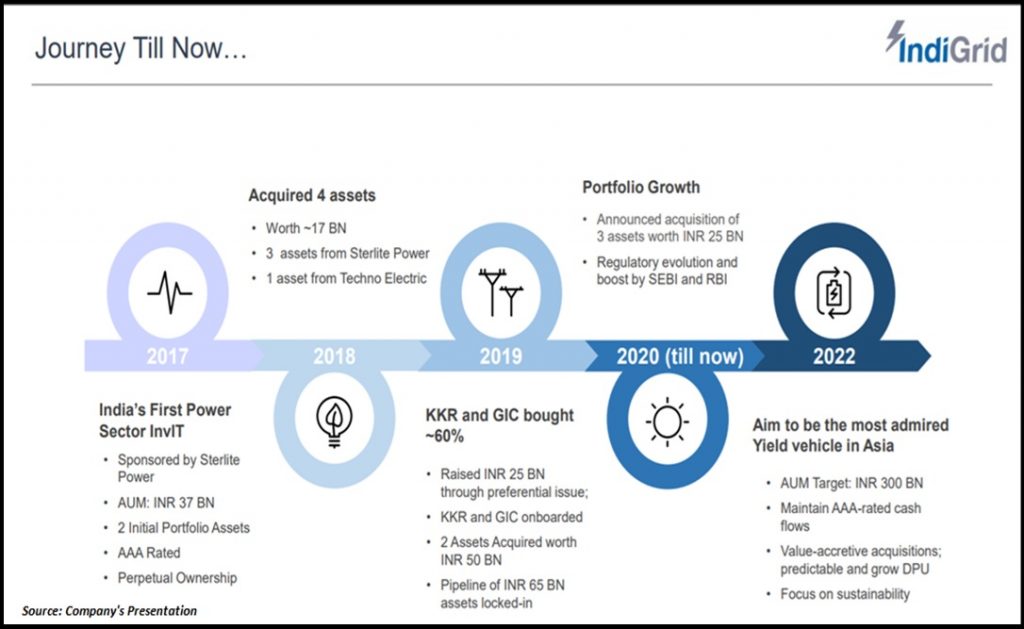 Journey Till Now…

IndiGrid

Acquired 4 assets
• Worth ~17 BN
• 3 assets from Sterlite Power
• 1 asset from Techno Electric

Portfolio Growth
• Announced acquisition of 3 assets worth INR 25 BN
• Regulatory evolution and boost by SEBI and RBI

2017

2018

2019

2020 (till now)

2022

India's First Power Sector InvIT
• Sponsored by Sterlite Power
• AUM: INR 37 BN
• 2 Initial Portfolio Assets
• AAA Rated
• Perpetual Ownership

KKR and GIC bought ~60%
• Raised INR 25 BN through preferential issue;
• KKR and GIC onboarded
• 2 Assets Acquired worth INR 50 BN
• Pipeline of INR 65 BN assets locked-in

Aim to be the most admired Yield vehicle in Asia
• AUM Target: INR 300 BN
• Maintain AAA-rated cash flows
• Value-accretive acquisitions; predictable and grow DPU
• Focus on sustainability

Source: Company's Presentation